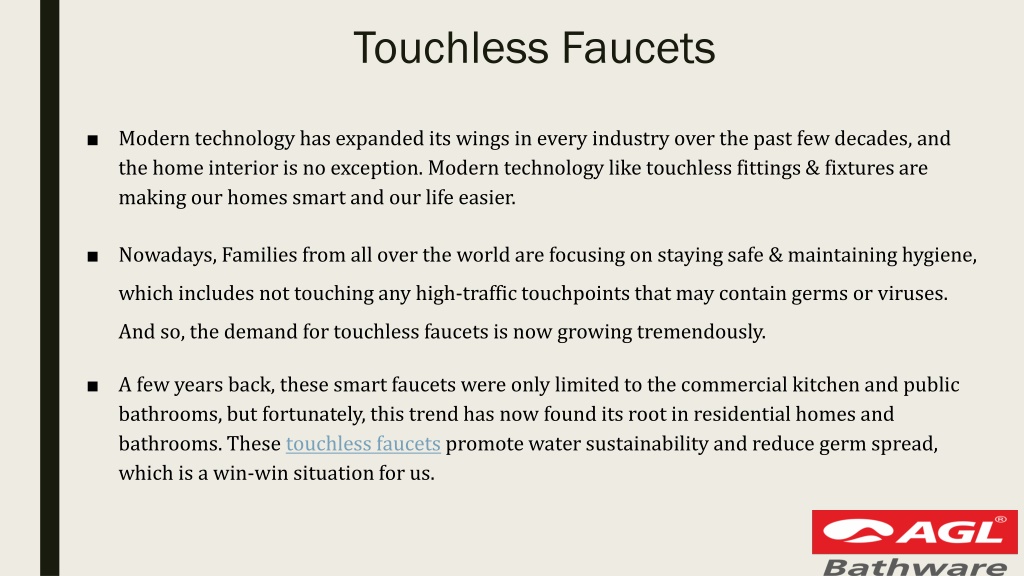 Touchless Faucets

■ Modern technology has expanded its wings in every industry over the past few decades, and the home interior is no exception. Modern technology like touchless fittings & fixtures are making our homes smart and our life easier.

■ Nowadays, Families from all over the world are focusing on staying safe & maintaining hygiene, which includes not touching any high-traffic touchpoints that may contain germs or viruses. And so, the demand for touchless faucets is now growing tremendously.

■ A few years back, these smart faucets were only limited to the commercial kitchen and public bathrooms, but fortunately, this trend has now found its root in residential homes and bathrooms. These touchless faucets promote water sustainability and reduce germ spread, which is a win-win situation for us.

AGL®
Bathware